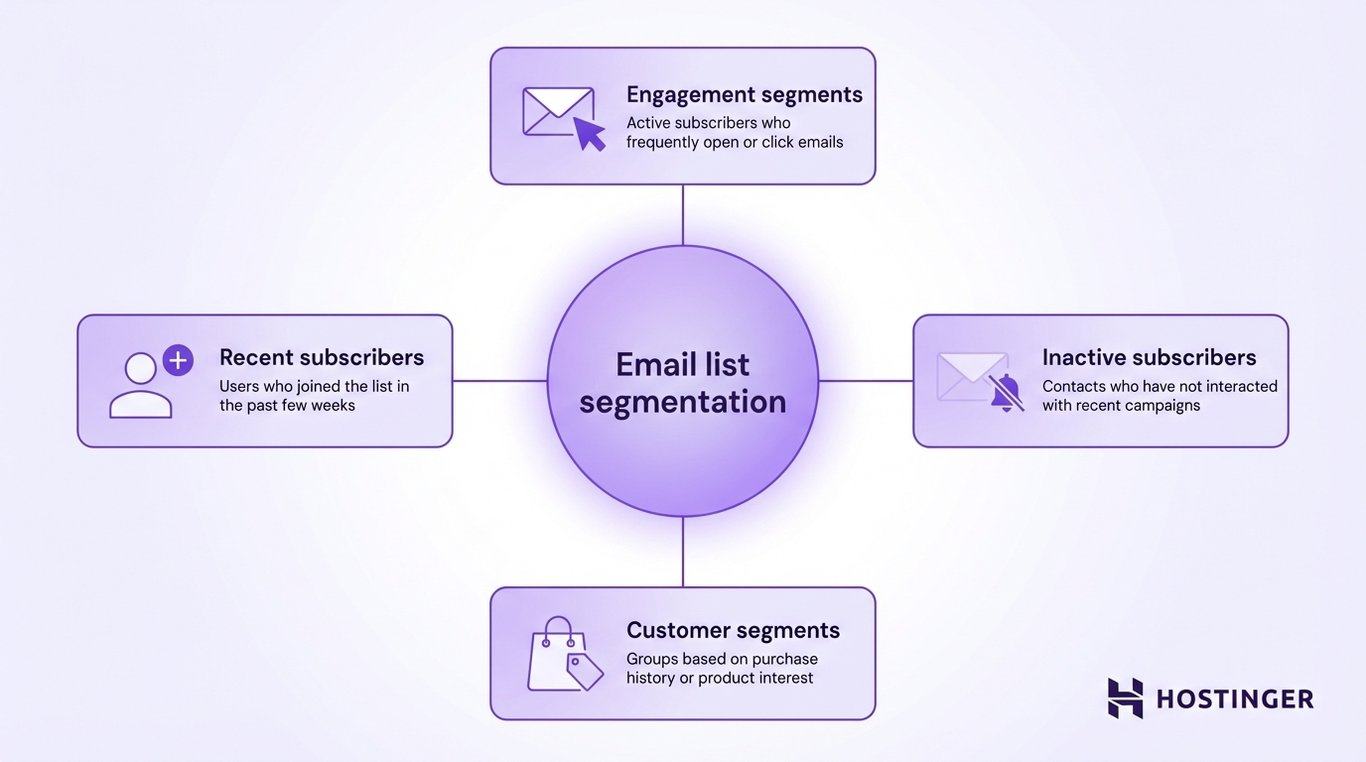 Engagement segments
Active subscribers who frequently open or click emails

Recent subscribers
Users who joined the list in the past few weeks

Email list segmentation

Inactive subscribers
Contacts who have not interacted with recent campaigns

Customer segments
Groups based on purchase history or product interest

HOSTINGER